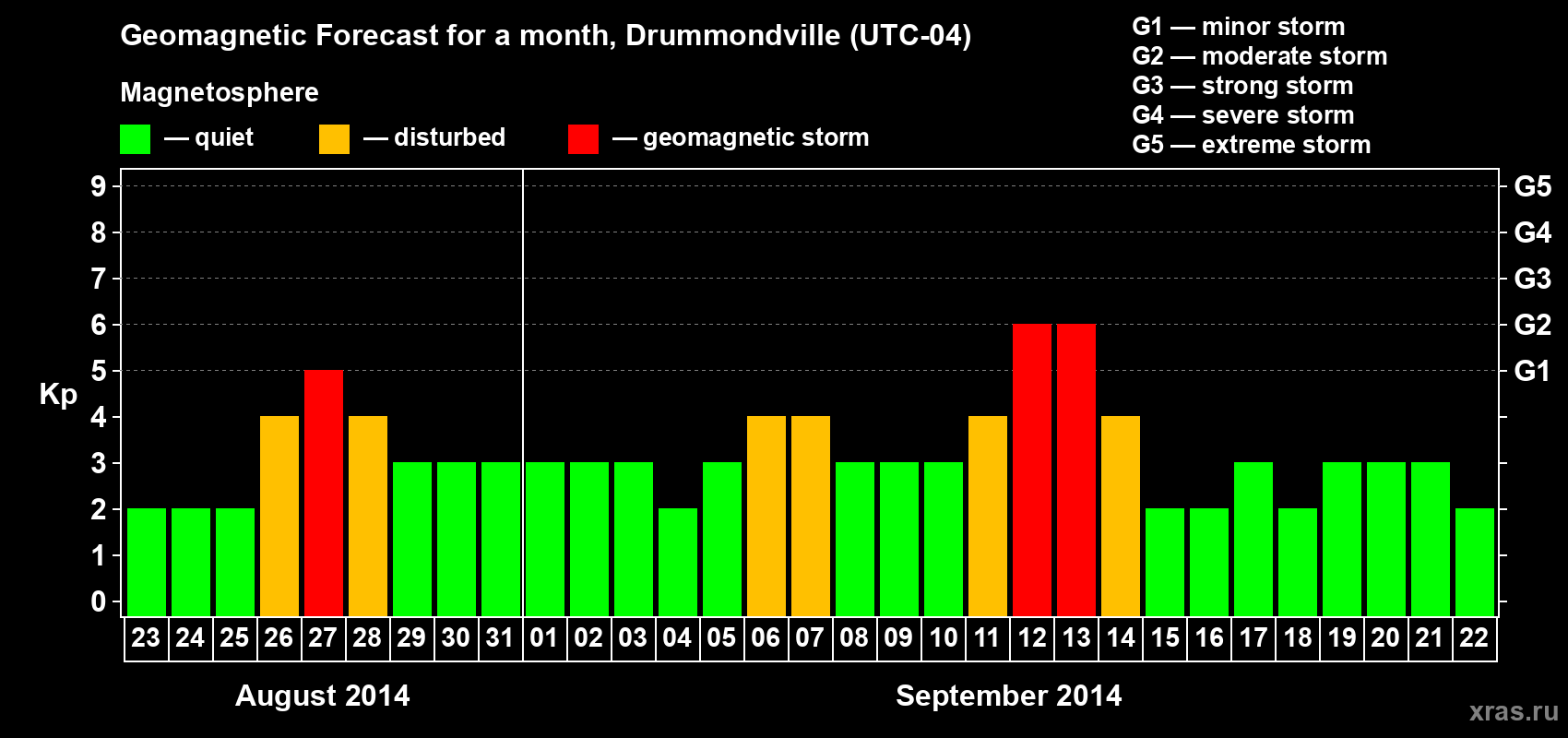 Geomagnetic Forecast for a month, Drummondville (UTC-04)

Magnetosphere

— quiet — disturbed — geomagnetic storm

G1 — minor storm
G2 — moderate storm
G3 — strong storm
G4 — severe storm
G5 — extreme storm

Kp

9
8
7
6
5
4
3
2
1
0

G5
G4
G3
G2
G1

23 24 25 26 27 28 29 30 31 01 02 03 04 05 06 07 08 09 10 11 12 13 14 15 16 17 18 19 20 21 22

August 2014

September 2014

xras.ru